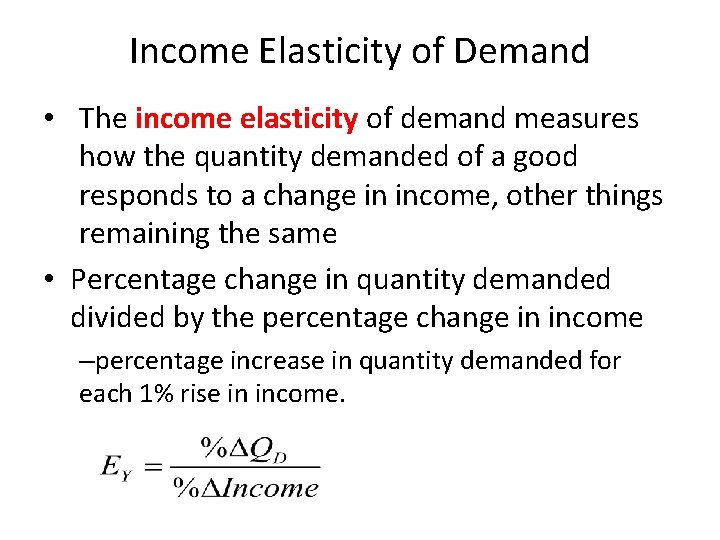 Income Elasticity of Demand

• The income elasticity of demand measures how the quantity demanded of a good responds to a change in income, other things remaining the same

• Percentage change in quantity demanded divided by the percentage change in income

–percentage increase in quantity demanded for each 1% rise in income.

$E_Y = \frac{\%\Delta Q_D}{\%\Delta Income}$